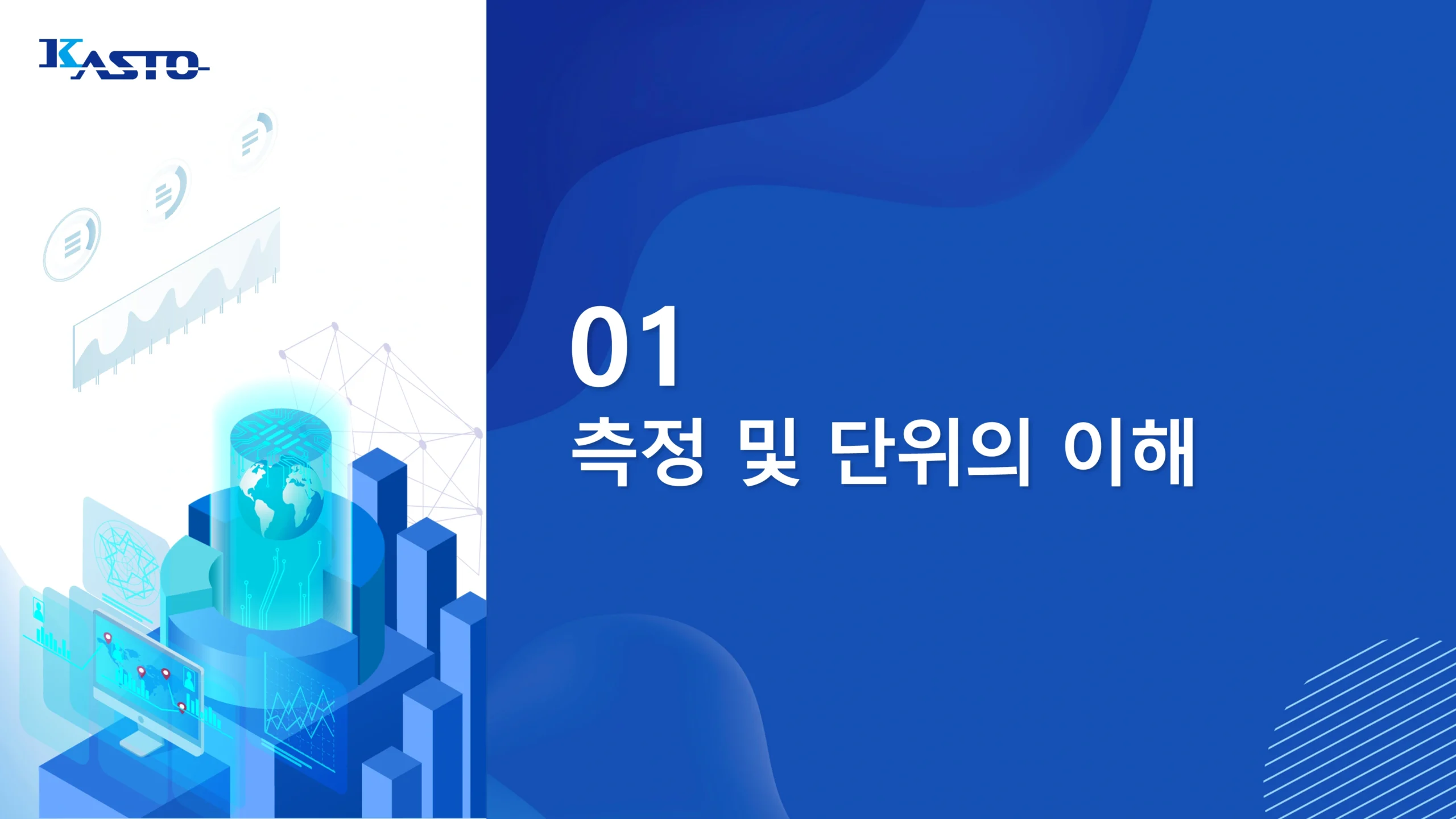 KASTO

01
측정 및 단위의 이해